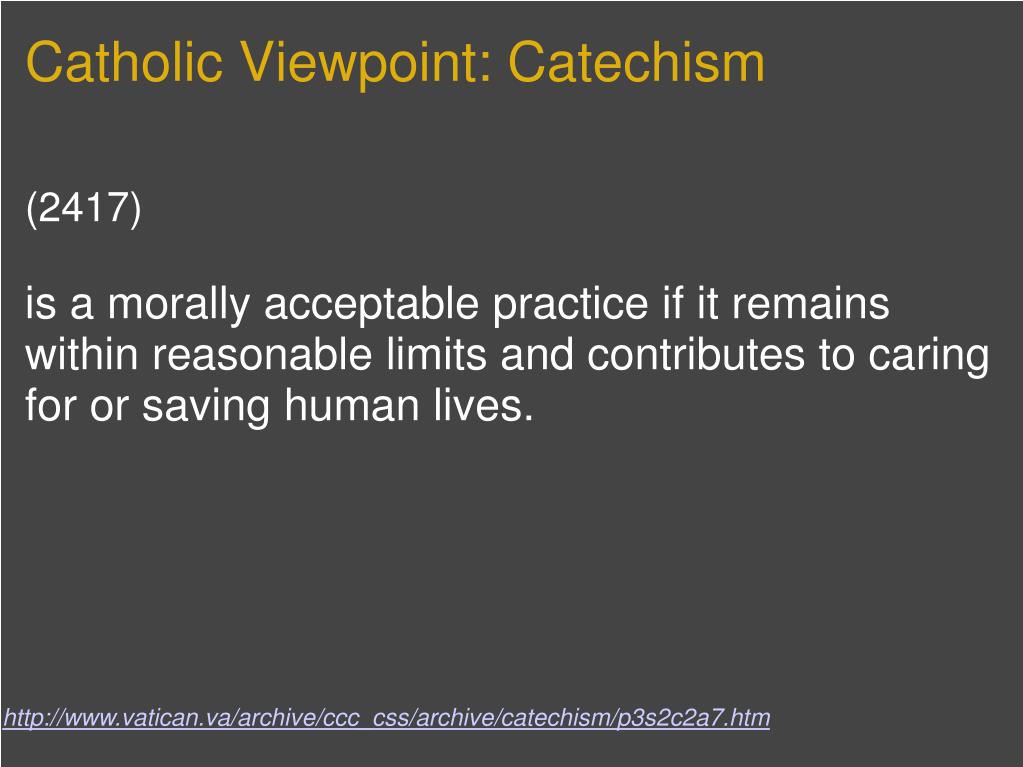 Catholic Viewpoint: Catechism

(2417)

is a morally acceptable practice if it remains within reasonable limits and contributes to caring for or saving human lives.

http://www.vatican.va/archive/ccc_css/archive/catechism/p3s2c2a7.htm